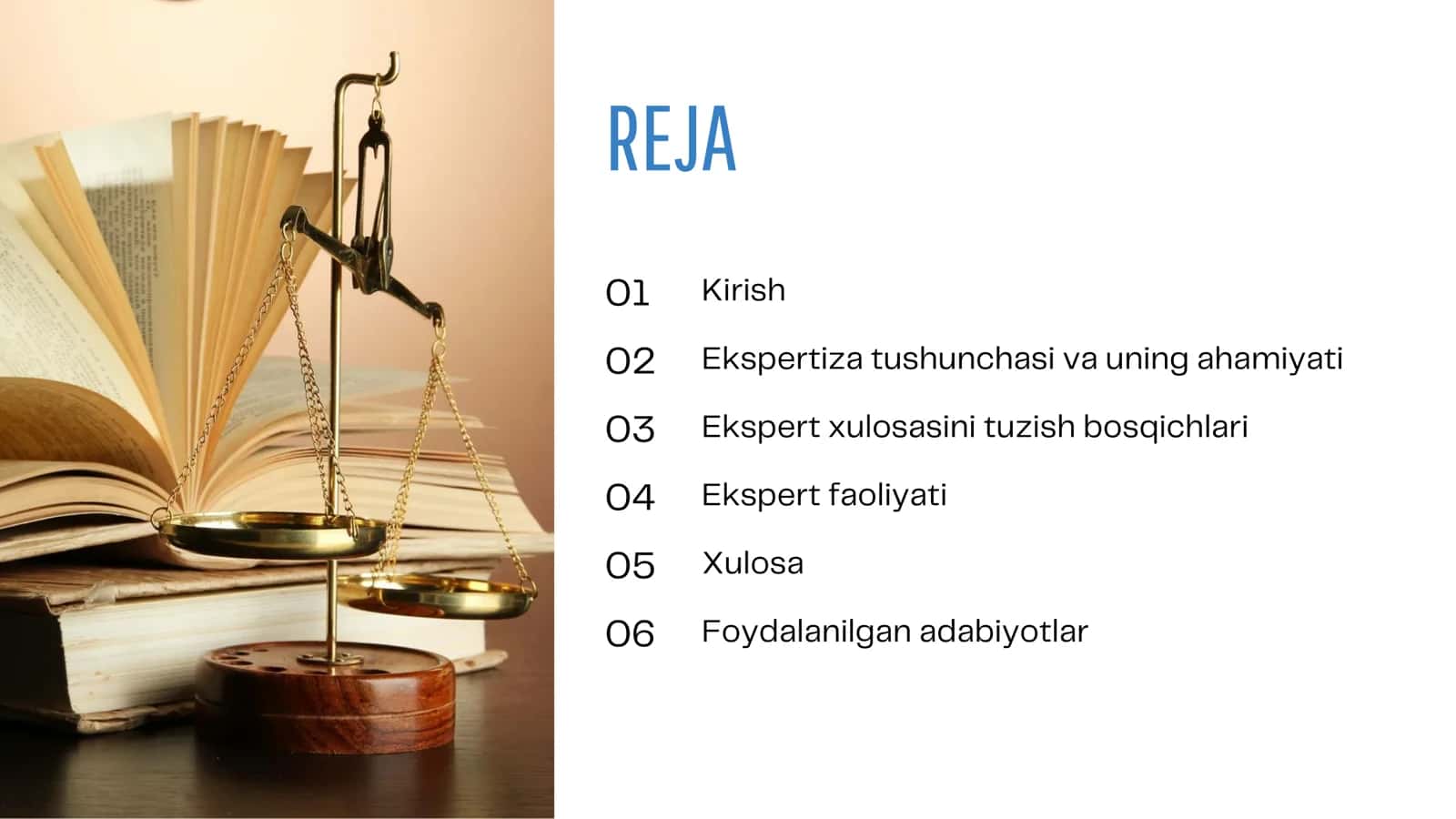 REJA

01 Kirish

02 Ekspertiza tushunchasi va uning ahamiyati

03 Ekspert xulosasini tuzish bosqichlari

04 Ekspert faoliyati

05 Xulosa

06 Foydalanilgan adabiyotlar